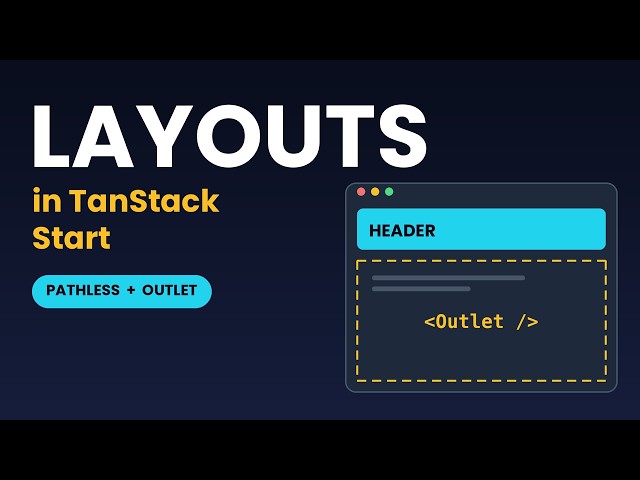 LAYOUTS

in TanStack Start

PATHLESS + OUTLET

HEADER

<Outlet />